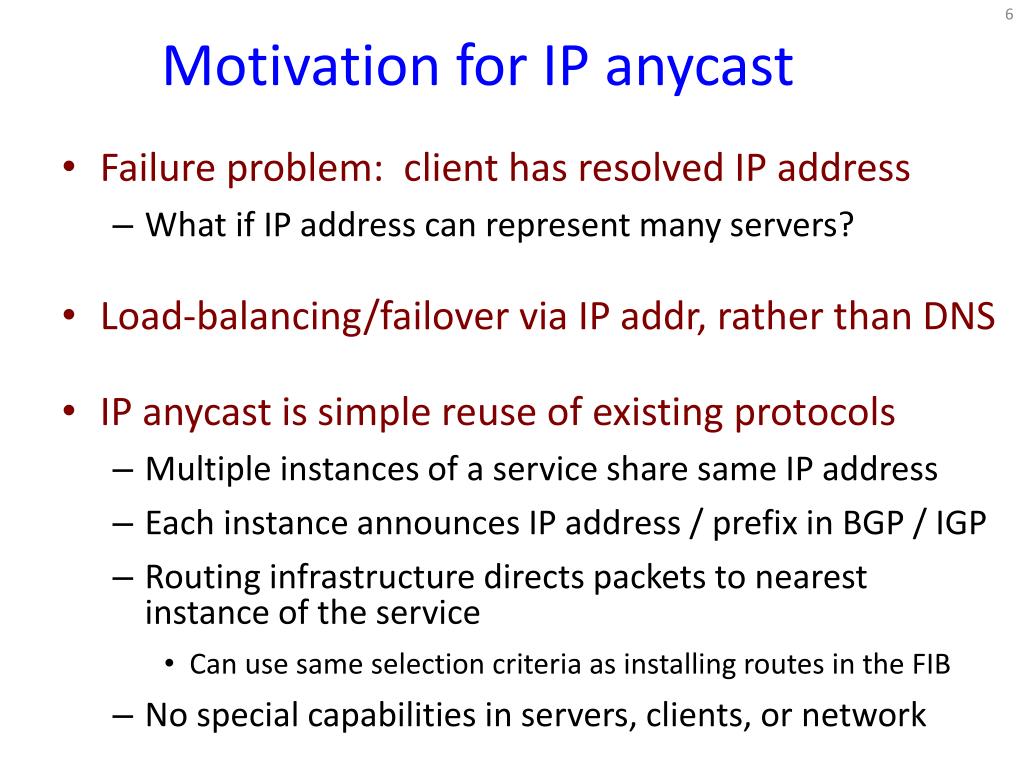 6

Motivation for IP anycast

• Failure problem: client has resolved IP address
– What if IP address can represent many servers?

• Load-balancing/failover via IP addr, rather than DNS

• IP anycast is simple reuse of existing protocols
– Multiple instances of a service share same IP address
– Each instance announces IP address / prefix in BGP / IGP
– Routing infrastructure directs packets to nearest instance of the service
• Can use same selection criteria as installing routes in the FIB
– No special capabilities in servers, clients, or network